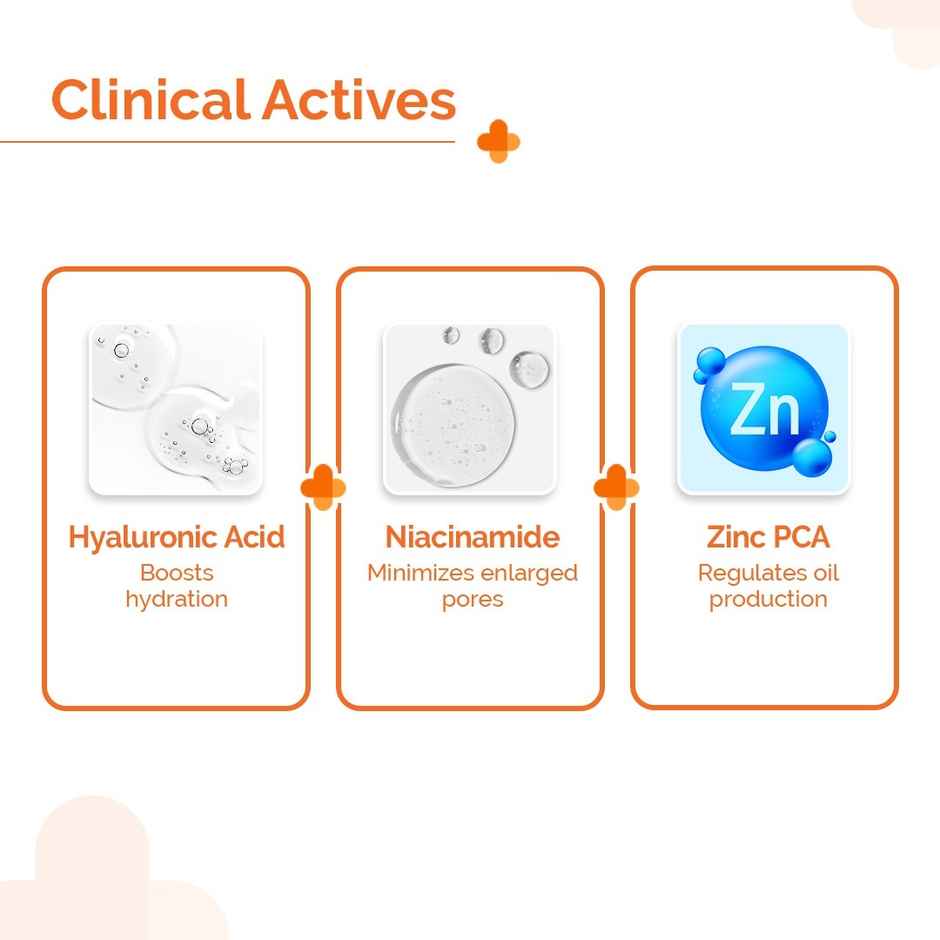 Clinical Actives

Hyaluronic Acid
Boosts hydration

Niacinamide
Minimizes enlarged pores

Zn

Zinc PCA
Regulates oil production